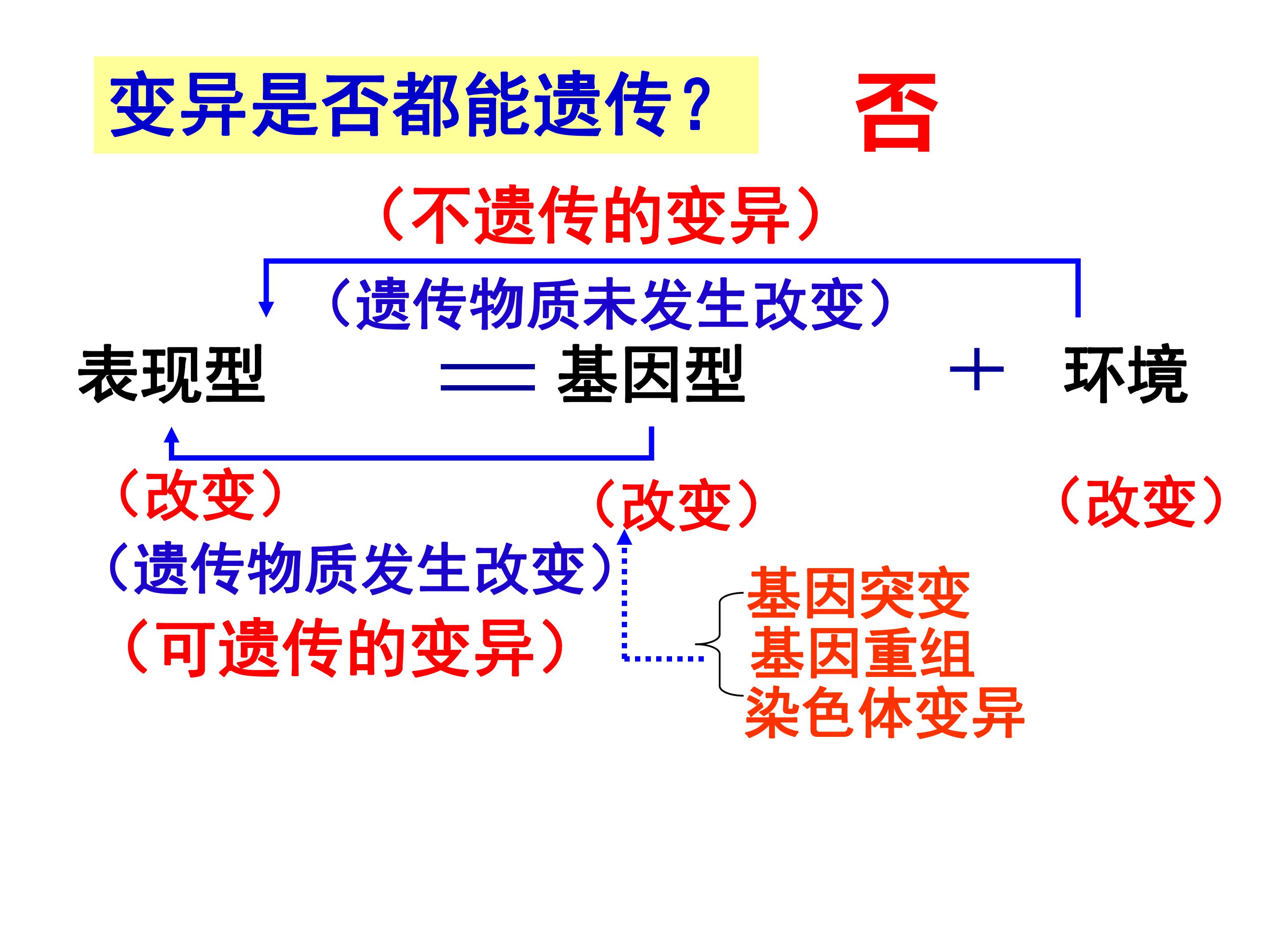 变异是否都能遗传？ 否

（不遗传的变异）

（遗传物质未发生改变）

表现型 ＝ 基因型 ＋ 环境

（改变） （改变） （改变）

（遗传物质发生改变）

（可遗传的变异）

基因突变
基因重组
染色体变异